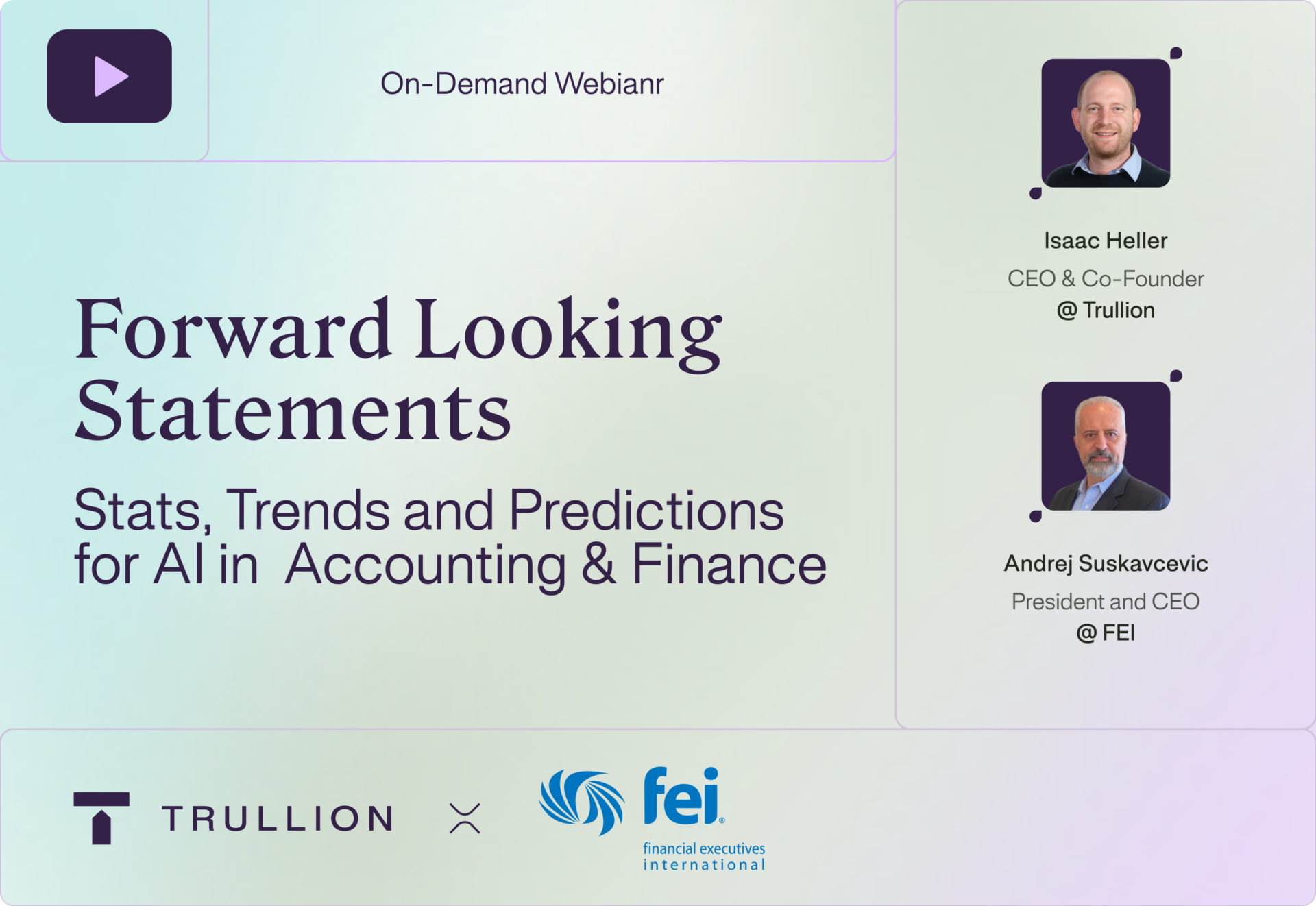 On-Demand Webianr

Forward Looking Statements

Stats, Trends and Predictions for AI in Accounting & Finance

Isaac Heller
CEO & Co-Founder
@ Trullion

Andrej Suskavcevic
President and CEO
@ FEI

TRULLION

fei®
financial executives international